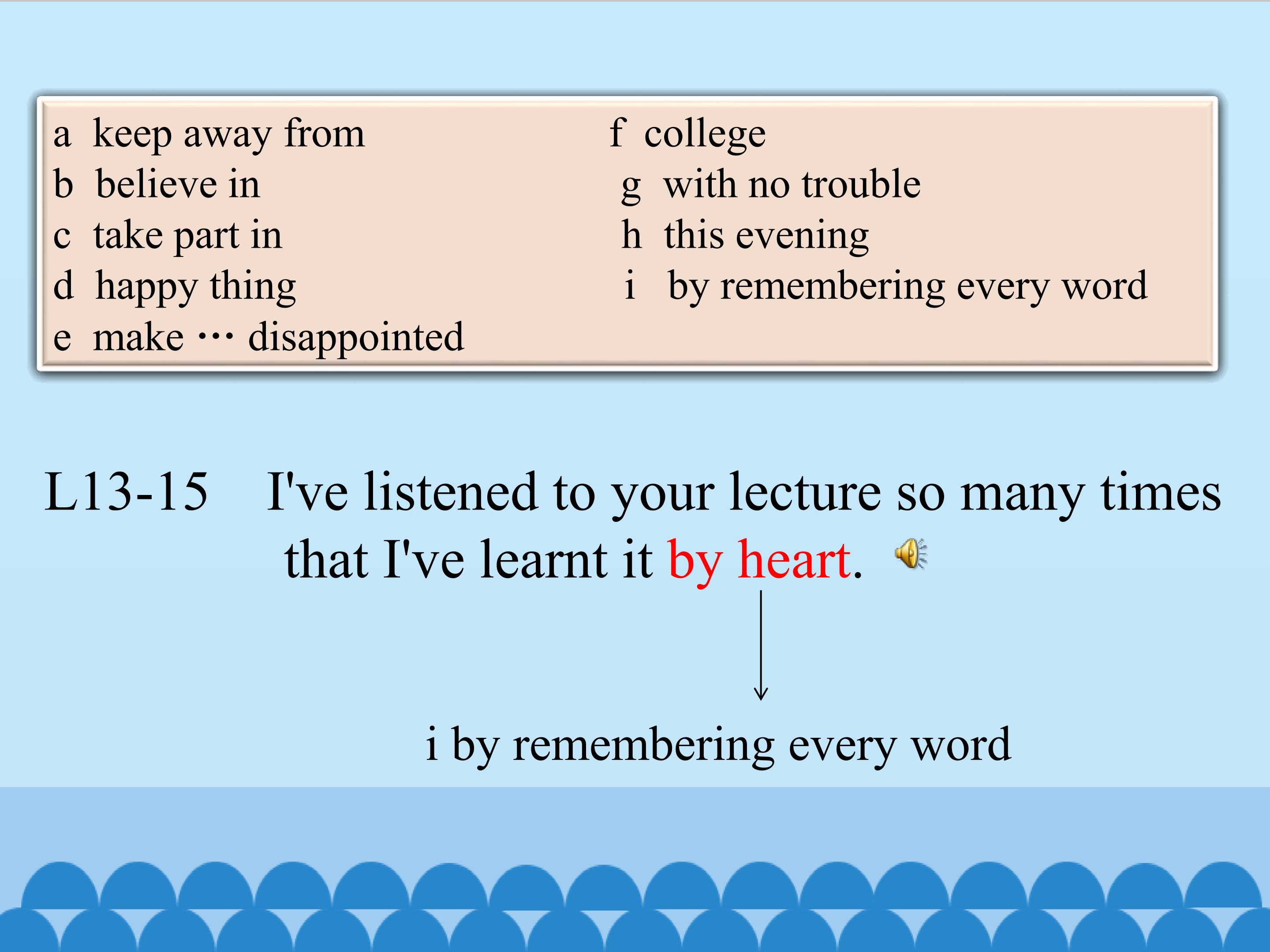 a keep away from
b believe in
c take part in
d happy thing
e make ··· disappointed

f college
g with no trouble
h this evening
i by remembering every word

L13-15 I've listened to your lecture so many times that I've learnt it by heart.

i by remembering every word